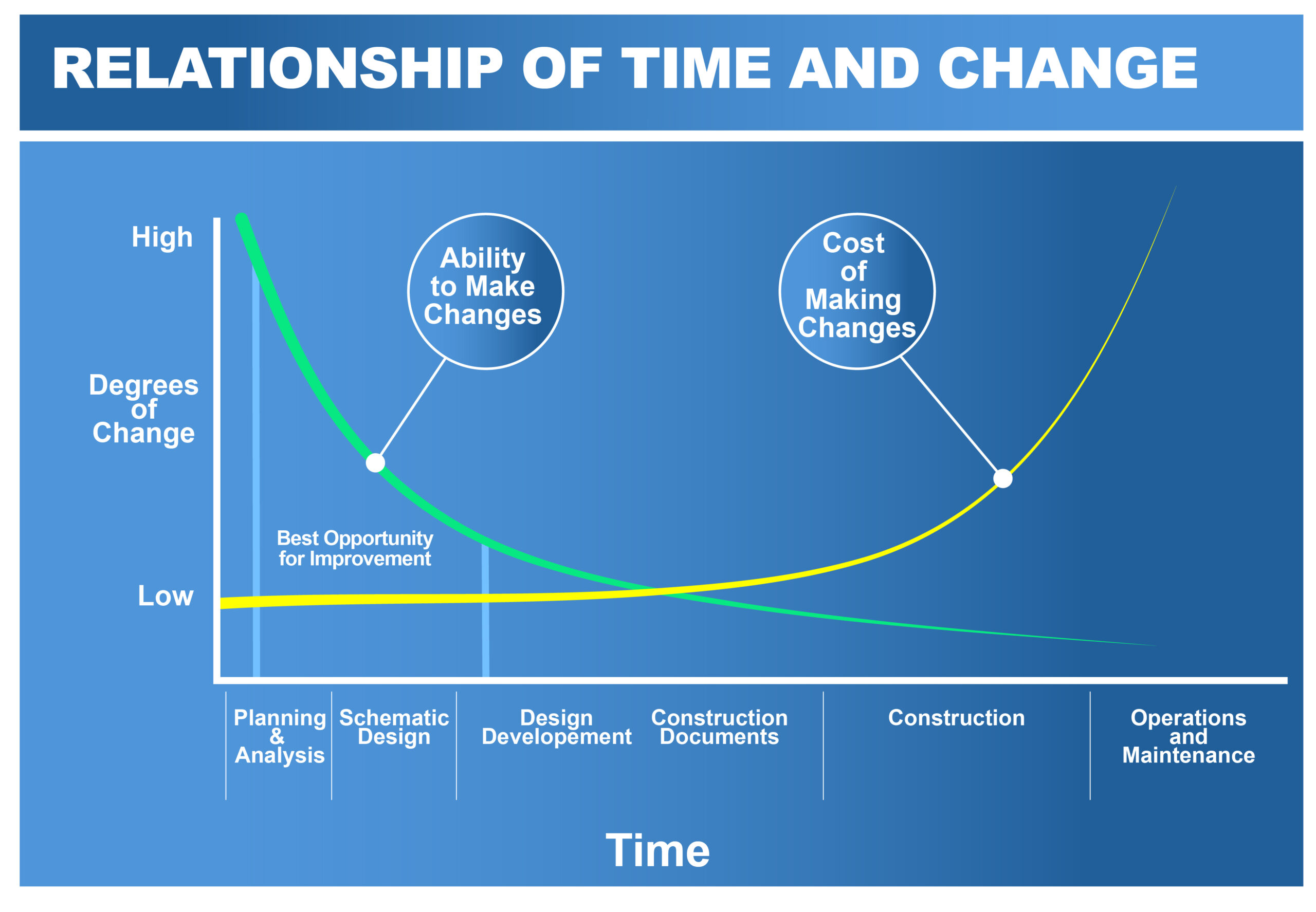 RELATIONSHIP OF TIME AND CHANGE

High

Degrees of Change

Low

Ability to Make Changes

Cost of Making Changes

Best Opportunity for Improvement

Planning & Analysis

Schematic Design

Design Developement

Construction Documents

Construction

Operations and Maintenance

Time